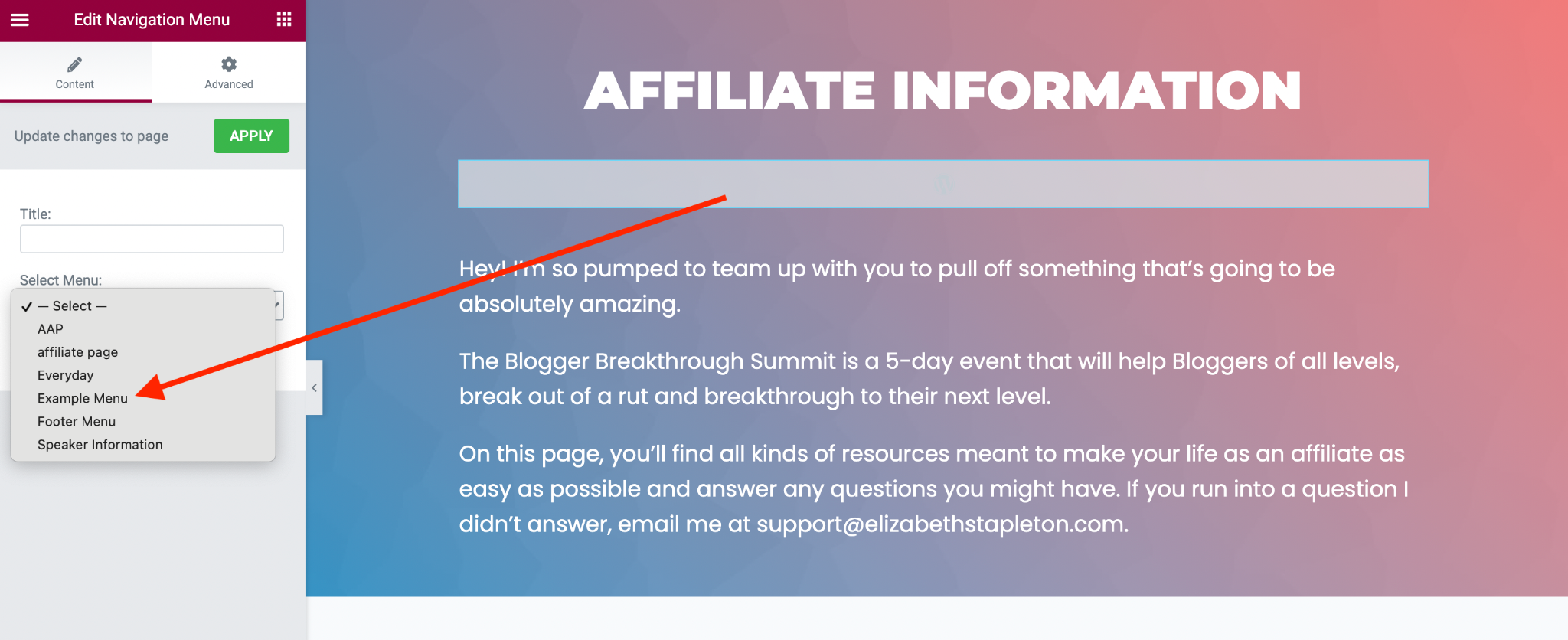 Edit Navigation Menu

Content

Advanced

Update changes to page

APPLY

Title:

Select Menu:

✓ — Select —
AAP
affiliate page
Everyday
Example Menu
Footer Menu
Speaker Information

AFFILIATE INFORMATION

Hey! I'm so pumped to team up with you to pull off something that's going to be absolutely amazing.

The Blogger Breakthrough Summit is a 5-day event that will help Bloggers of all levels, break out of a rut and breakthrough to their next level.

On this page, you'll find all kinds of resources meant to make your life as an affiliate as easy as possible and answer any questions you might have. If you run into a question I didn't answer, email me at support@elizabethstapleton.com.